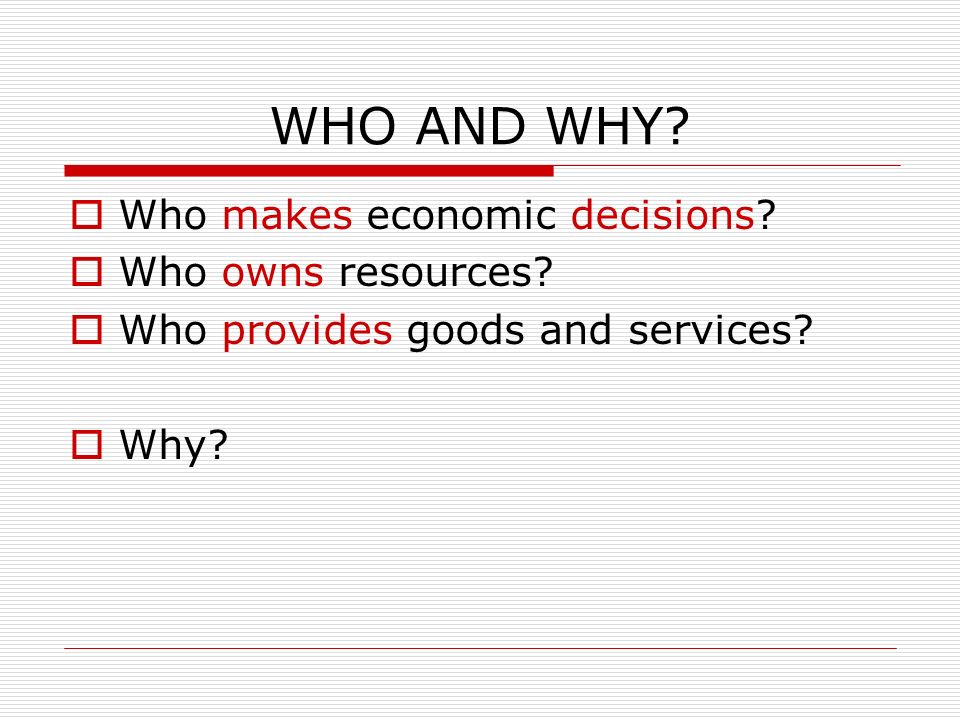 WHO AND WHY?

Who makes economic decisions?

Who owns resources?

Who provides goods and services?

Why?